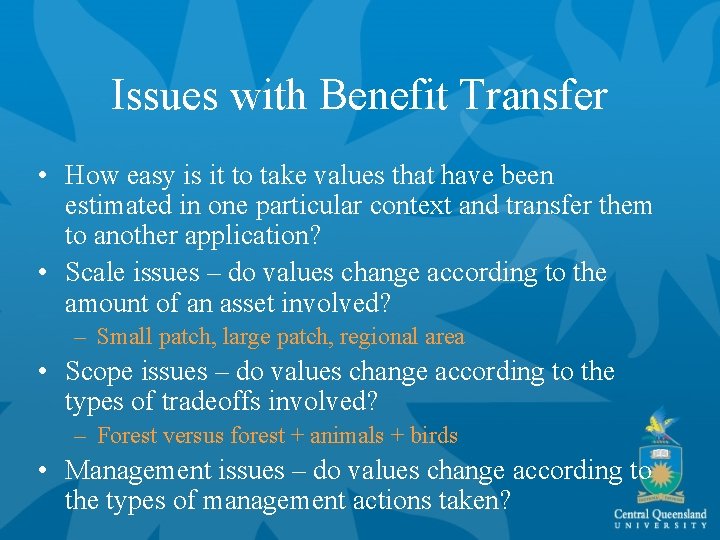 Issues with Benefit Transfer

• How easy is it to take values that have been estimated in one particular context and transfer them to another application?
• Scale issues – do values change according to the amount of an asset involved?
– Small patch, large patch, regional area
• Scope issues – do values change according to the types of tradeoffs involved?
– Forest versus forest + animals + birds
• Management issues – do values change according to the types of management actions taken?

Central Queensland
UNIVERSITY